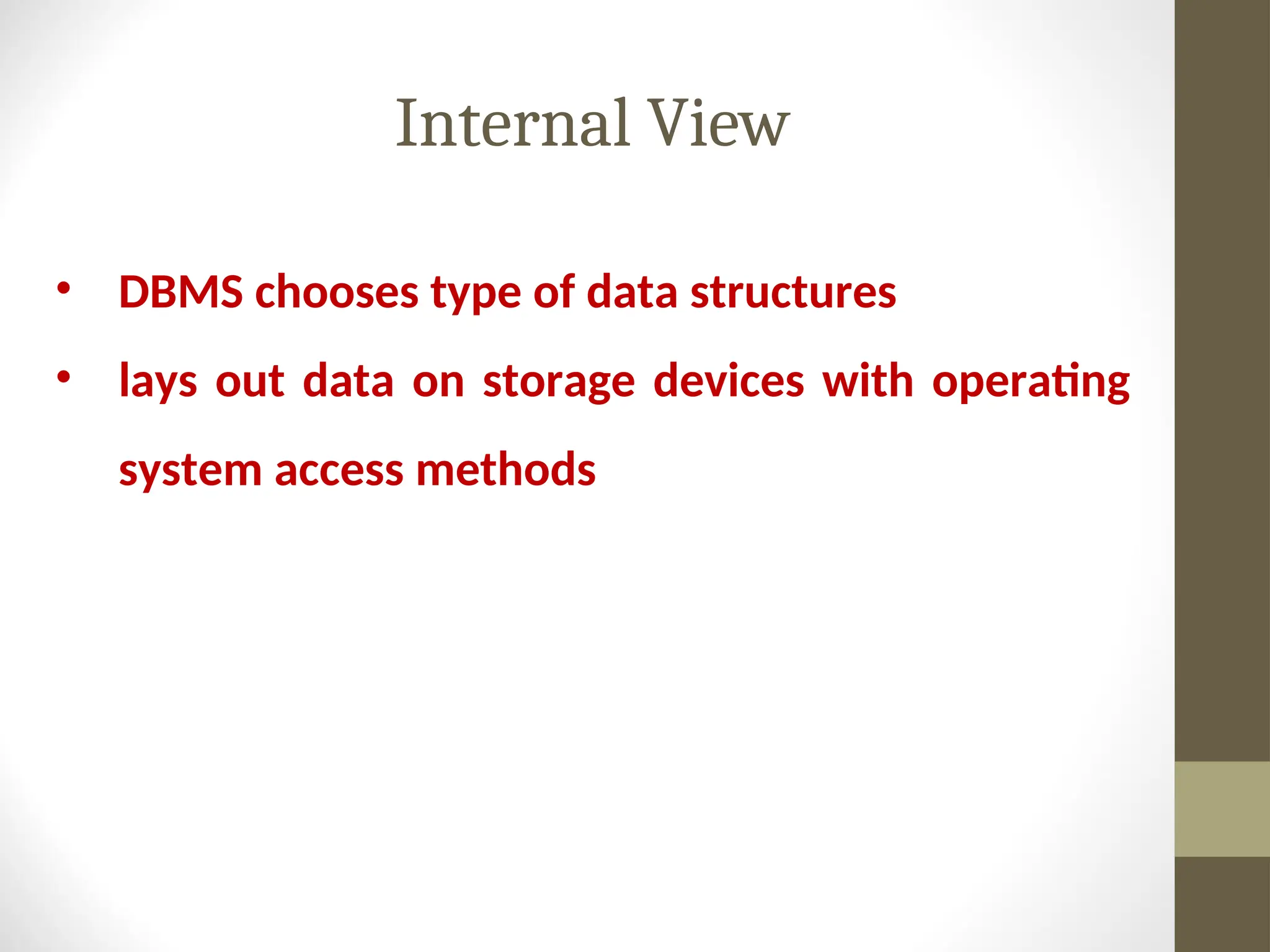 Internal View

• DBMS chooses type of data structures

• lays out data on storage devices with operating system access methods